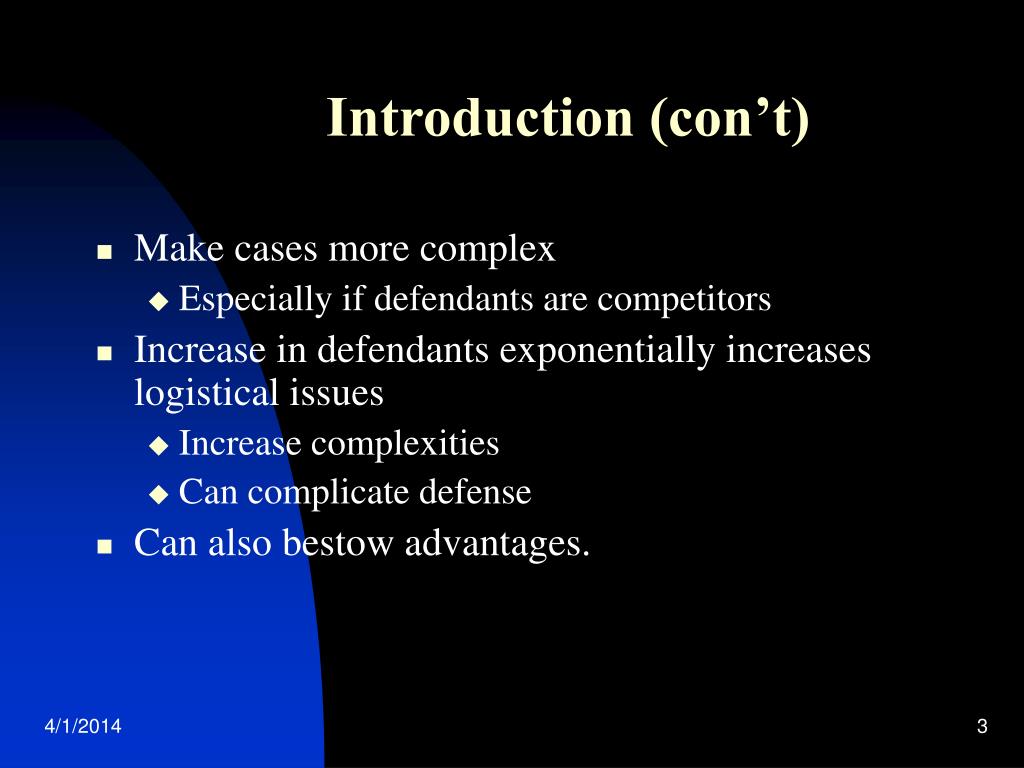 Introduction (con’t)

- Make cases more complex
  - Especially if defendants are competitors
- Increase in defendants exponentially increases logistical issues
  - Increase complexities
  - Can complicate defense
- Can also bestow advantages.

4/1/2014

3